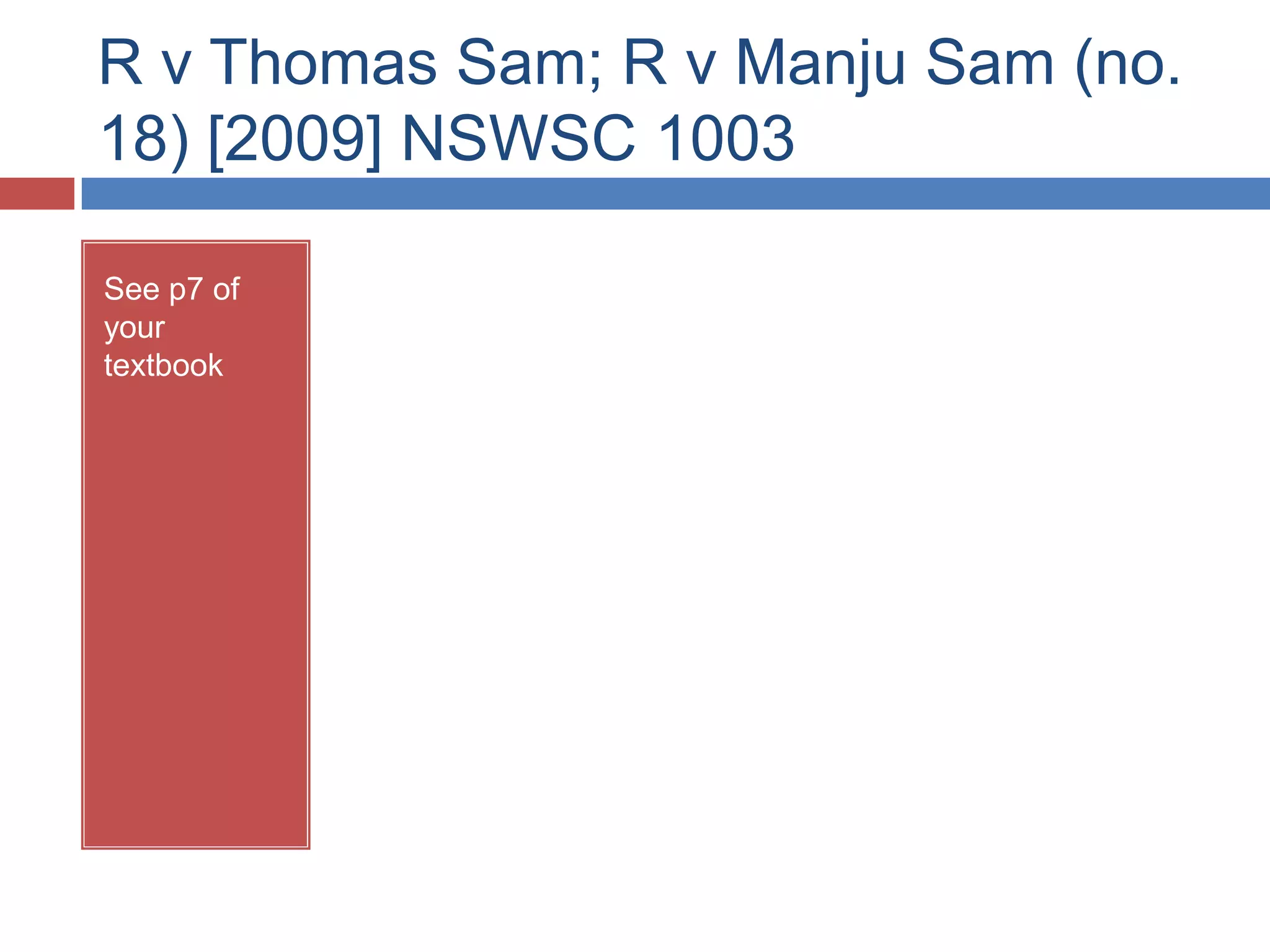 R v Thomas Sam; R v Manju Sam (no. 18) [2009] NSWSC 1003

See p7 of your textbook